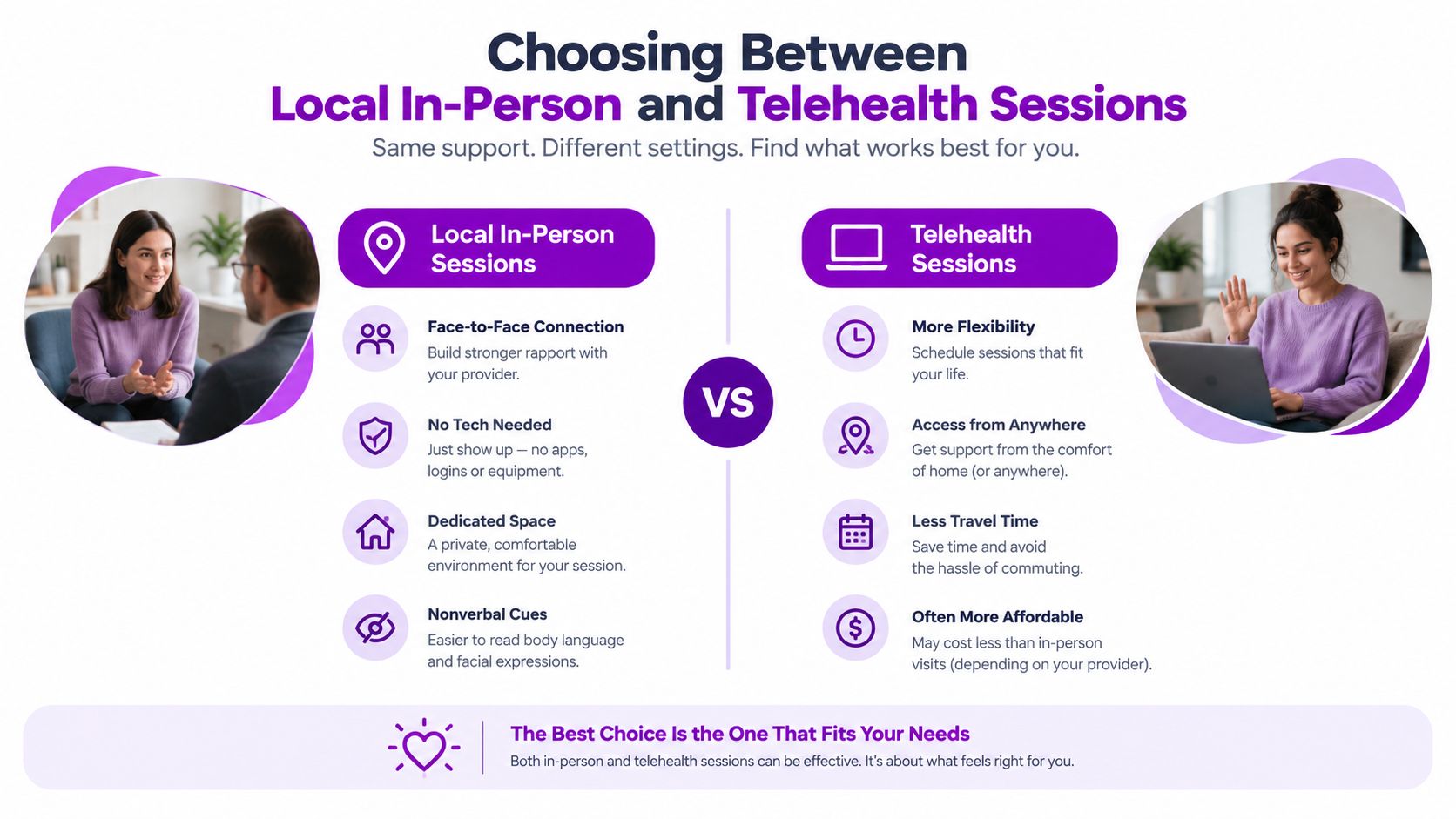 Choosing Between
Local In-Person and Telehealth Sessions
Same support. Different settings. Find what works best for you.

Local In-Person Sessions

Face-to-Face Connection
Build stronger rapport with your provider.

No Tech Needed
Just show up — no apps, logins or equipment.

Dedicated Space
A private, comfortable environment for your session.

Nonverbal Cues
Easier to read body language and facial expressions.

VS

Telehealth Sessions

More Flexibility
Schedule sessions that fit your life.

Access from Anywhere
Get support from the comfort of home (or anywhere).

Less Travel Time
Save time and avoid the hassle of commuting.

Often More Affordable
May cost less than in-person visits (depending on your provider).

The Best Choice Is the One That Fits Your Needs
Both in-person and telehealth sessions can be effective. It's about what feels right for you.